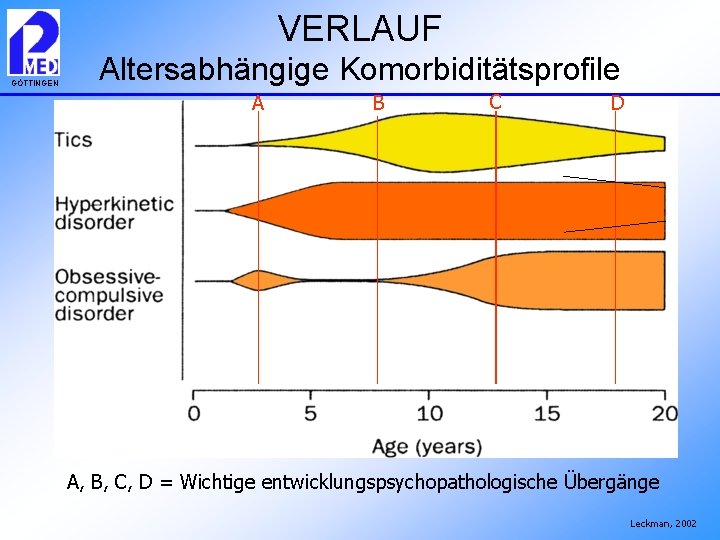 P MED GÖTTINGEN

VERLAUF
Altersabhängige Komorbiditätsprofile

A B C D

Tics

Hyperkinetic disorder

Obsessive-compulsive disorder

0 5 10 15 20
Age (years)

A, B, C, D = Wichtige entwicklungspsychopathologische Übergänge

Leckman, 2002